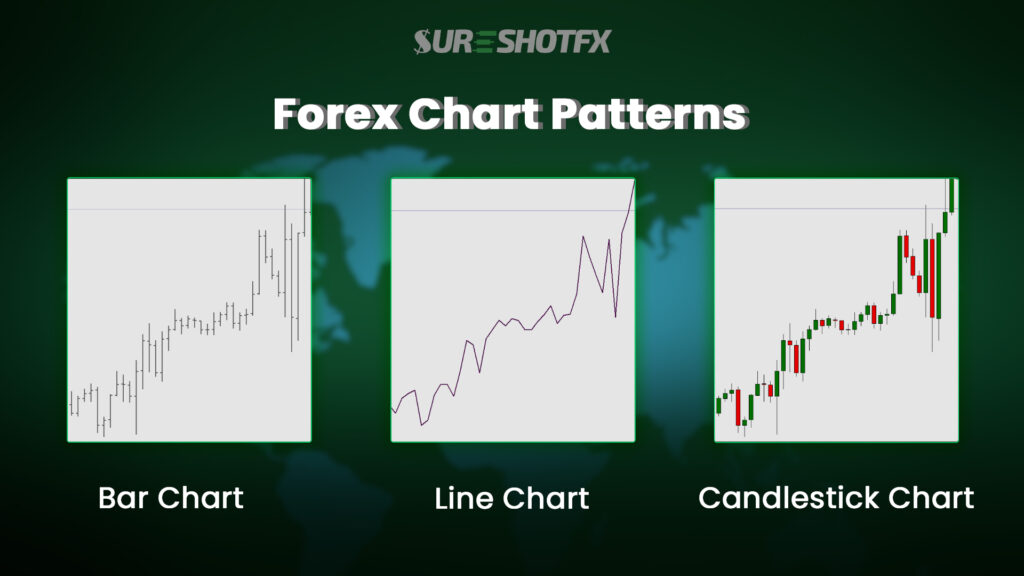 SURESHOTFX

Forex Chart Patterns

Bar Chart

Line Chart

Candlestick Chart